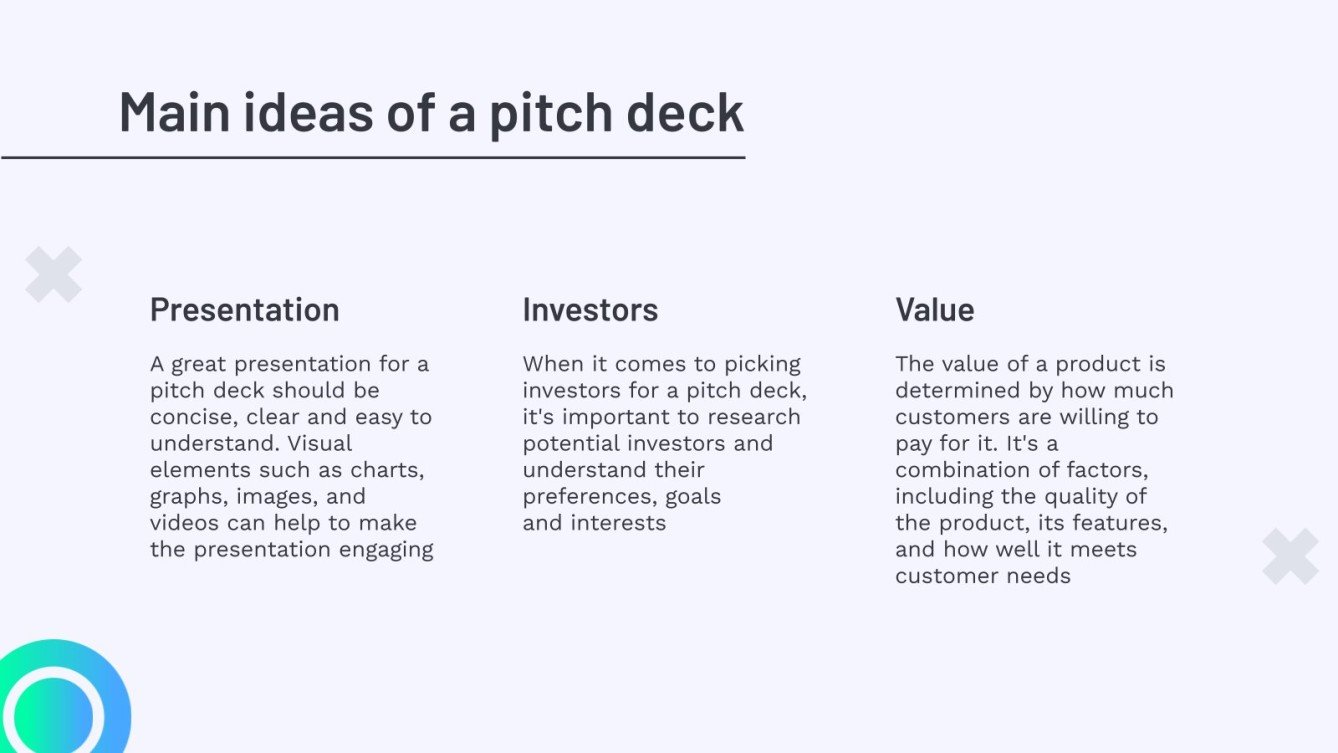 Main ideas of a pitch deck

Presentation

A great presentation for a pitch deck should be concise, clear and easy to understand. Visual elements such as charts, graphs, images, and videos can help to make the presentation engaging

Investors

When it comes to picking investors for a pitch deck, it's important to research potential investors and understand their preferences, goals and interests

Value

The value of a product is determined by how much customers are willing to pay for it. It's a combination of factors, including the quality of the product, its features, and how well it meets customer needs